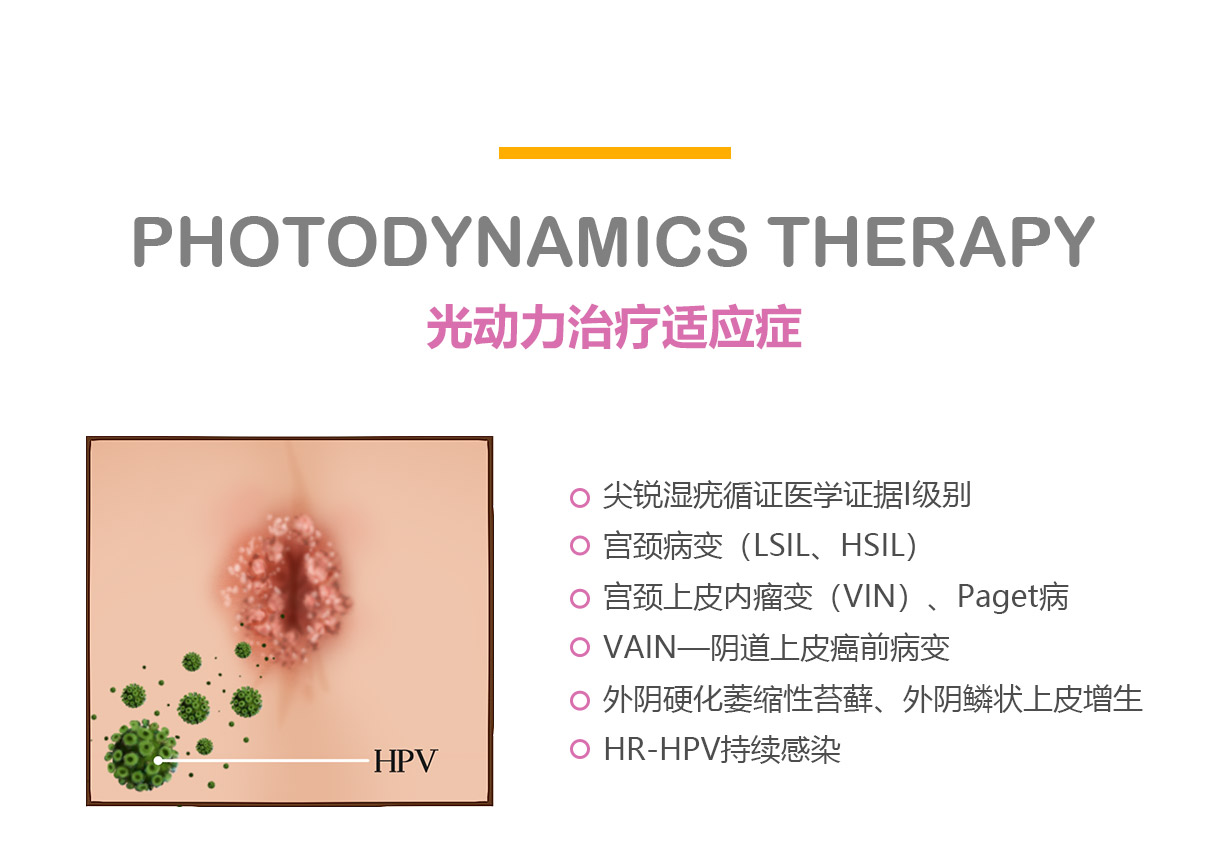 PHOTODYNAMICS THERAPY

光动力治疗适应症

HPV

尖锐湿疣循证医学证据I级别

宫颈病变（LSIL、HSIL）

宫颈上皮内瘤变（VIN）、Paget病

VAIN—阴道上皮癌前病变

外阴硬化萎缩性苔藓、外阴鳞状上皮增生

HR-HPV持续感染